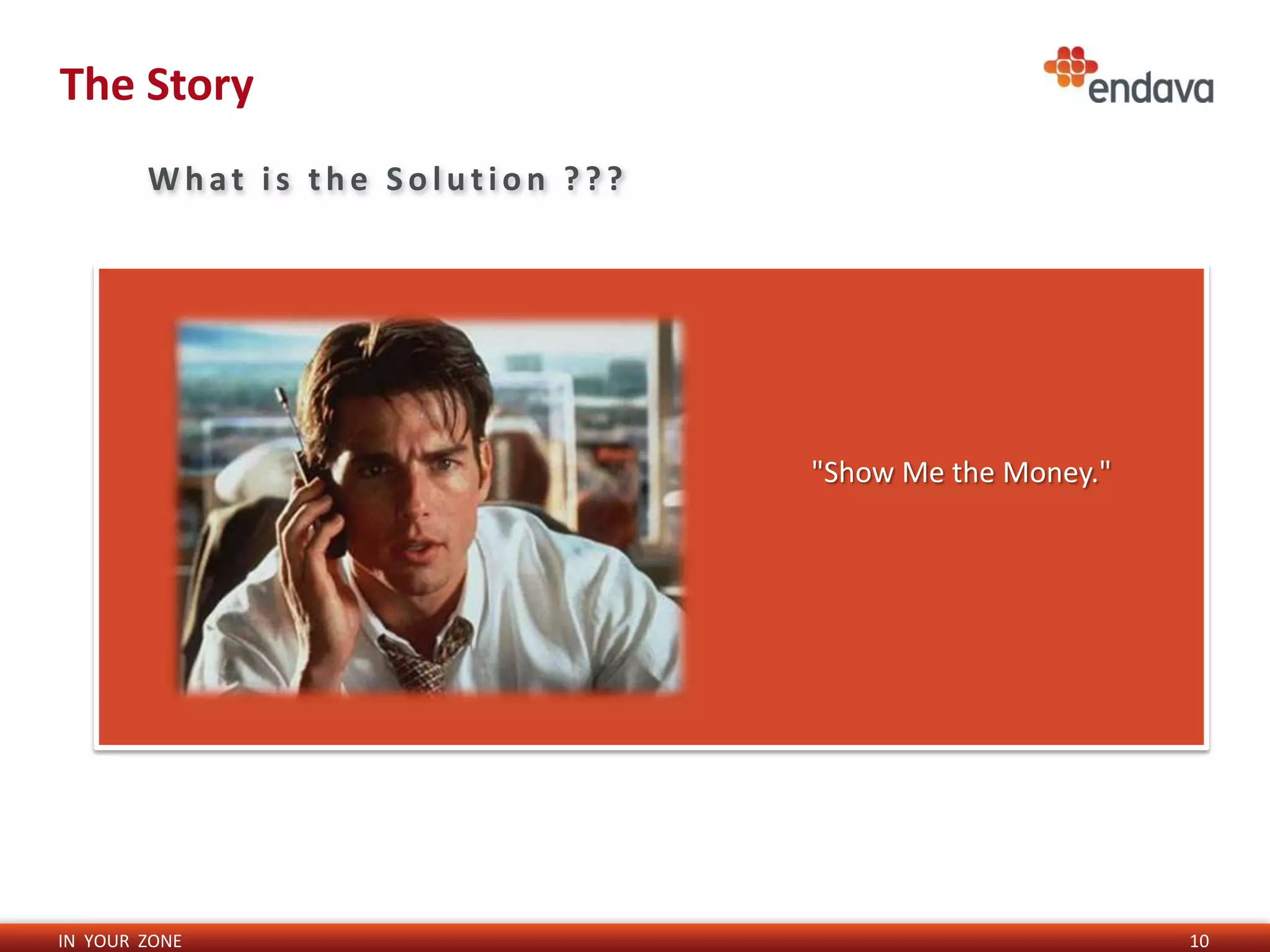 The Story

endava

What is the Solution ???

"Show Me the Money."

IN YOUR ZONE

10